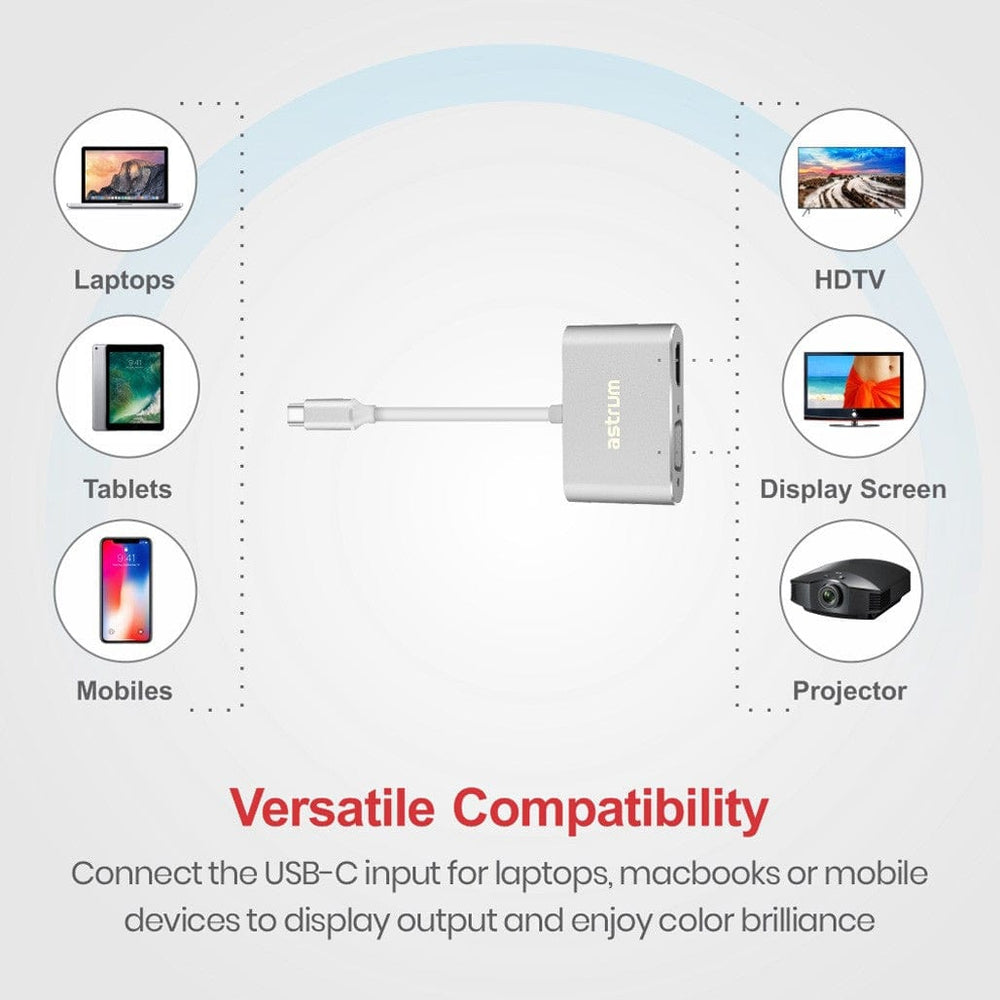 Laptops

Tablets

Mobiles

astrum

HDTV

Display Screen

Projector

Versatile Compatibility

Connect the USB-C input for laptops, macbooks or mobile devices to display output and enjoy color brilliance